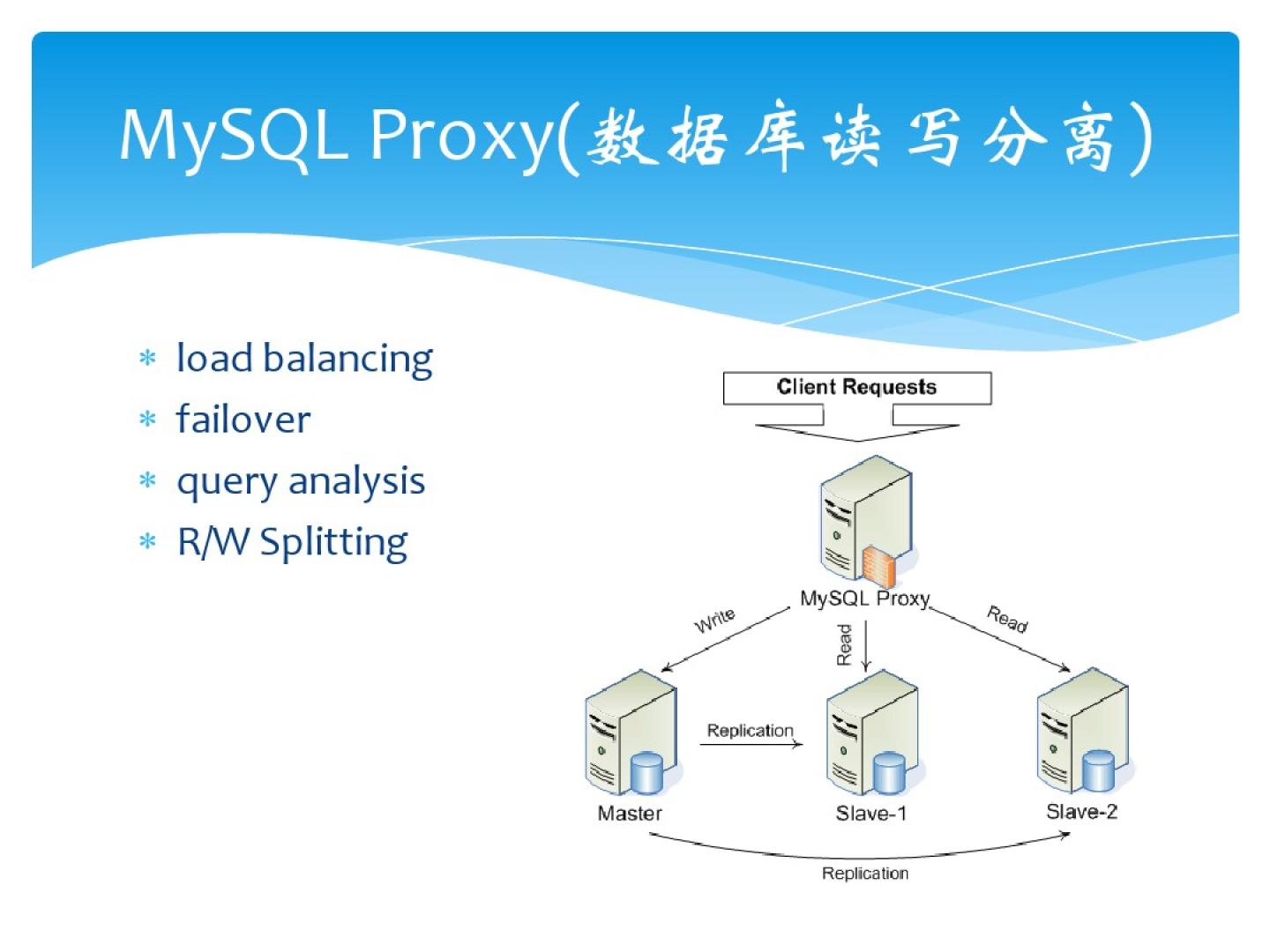 MySQL Proxy(数据库读写分离)

* load balancing
* failover
* query analysis
* R/W Splitting

Client Requests

MySQL Proxy

Write

Read

Read

Replication

Master

Slave-1

Slave-2

Replication